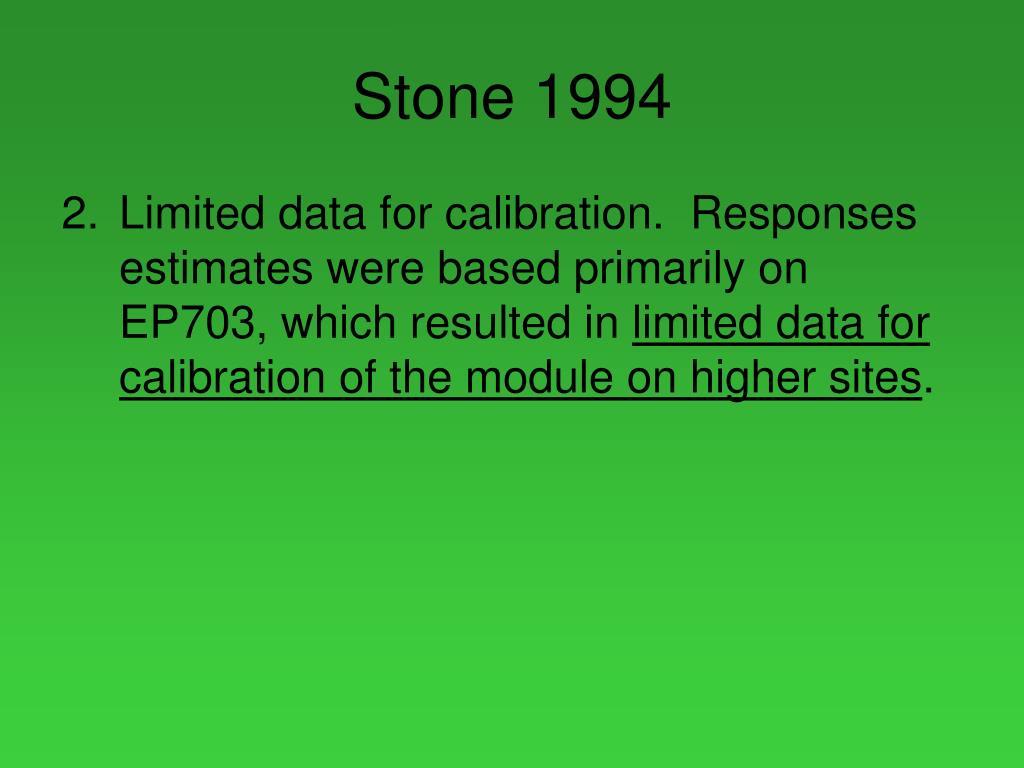 Stone 1994

2. Limited data for calibration. Responses estimates were based primarily on EP703, which resulted in limited data for calibration of the module on higher sites.